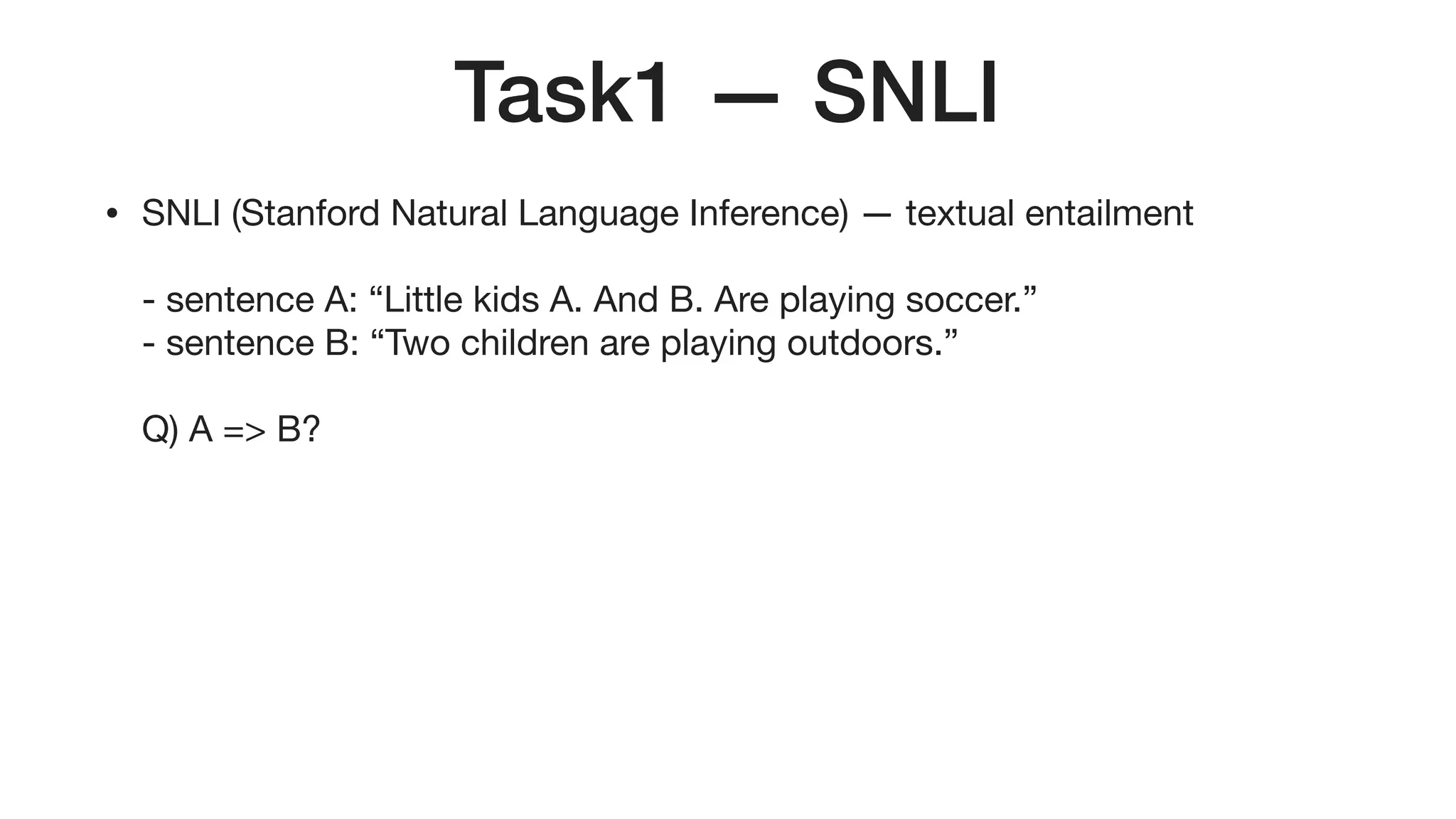 Task1 — SNLI

• SNLI (Stanford Natural Language Inference) — textual entailment

- sentence A: “Little kids A. And B. Are playing soccer.”
- sentence B: “Two children are playing outdoors.”

Q) A => B?